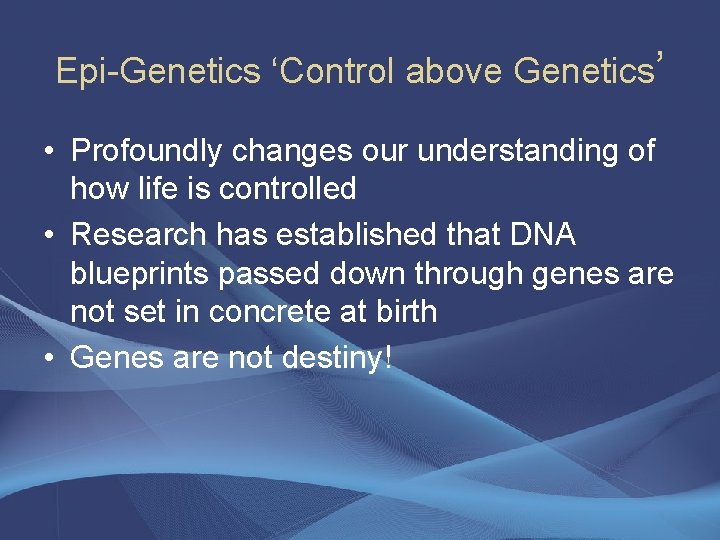 Epi-Genetics 'Control above Genetics'

• Profoundly changes our understanding of how life is controlled
• Research has established that DNA blueprints passed down through genes are not set in concrete at birth
• Genes are not destiny!